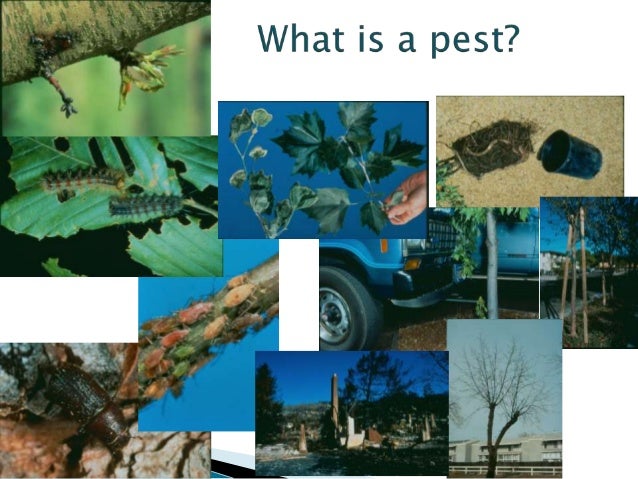 What is a pest?